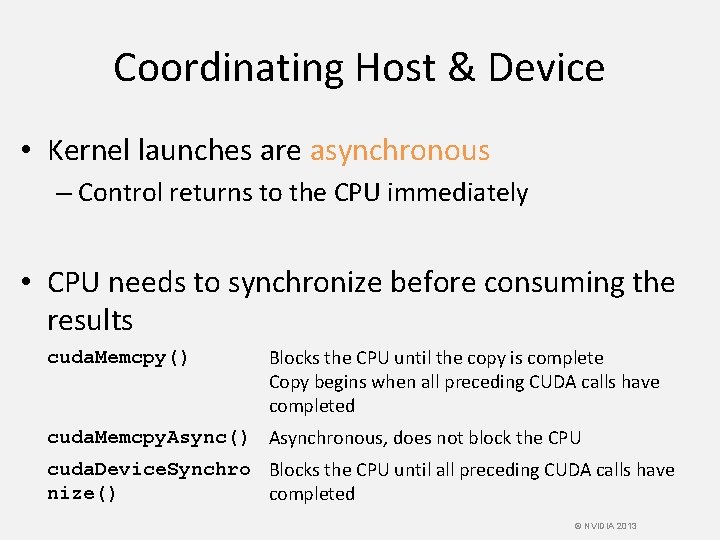 Coordinating Host & Device

• Kernel launches are asynchronous
– Control returns to the CPU immediately

• CPU needs to synchronize before consuming the results

| | |
|---|---|
| cudaMemcpy() | Blocks the CPU until the copy is complete Copy begins when all preceding CUDA calls have completed |
| cudaMemcpyAsync() | Asynchronous, does not block the CPU |
| cudaDeviceSynchronize() | Blocks the CPU until all preceding CUDA calls have completed |

© NVIDIA 2013